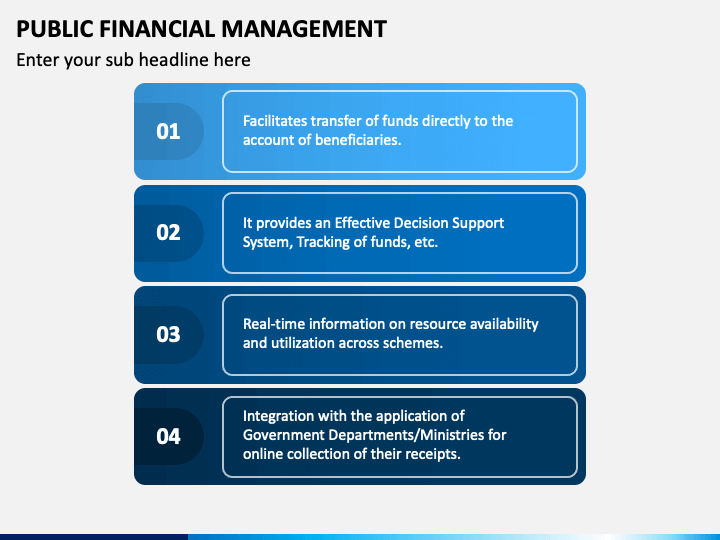 PUBLIC FINANCIAL MANAGEMENT

Enter your sub headline here

01

Facilitates transfer of funds directly to the account of beneficiaries.

02

It provides an Effective Decision Support System, Tracking of funds, etc.

03

Real-time information on resource availability and utilization across schemes.

04

Integration with the application of Government Departments/Ministries for online collection of their receipts.